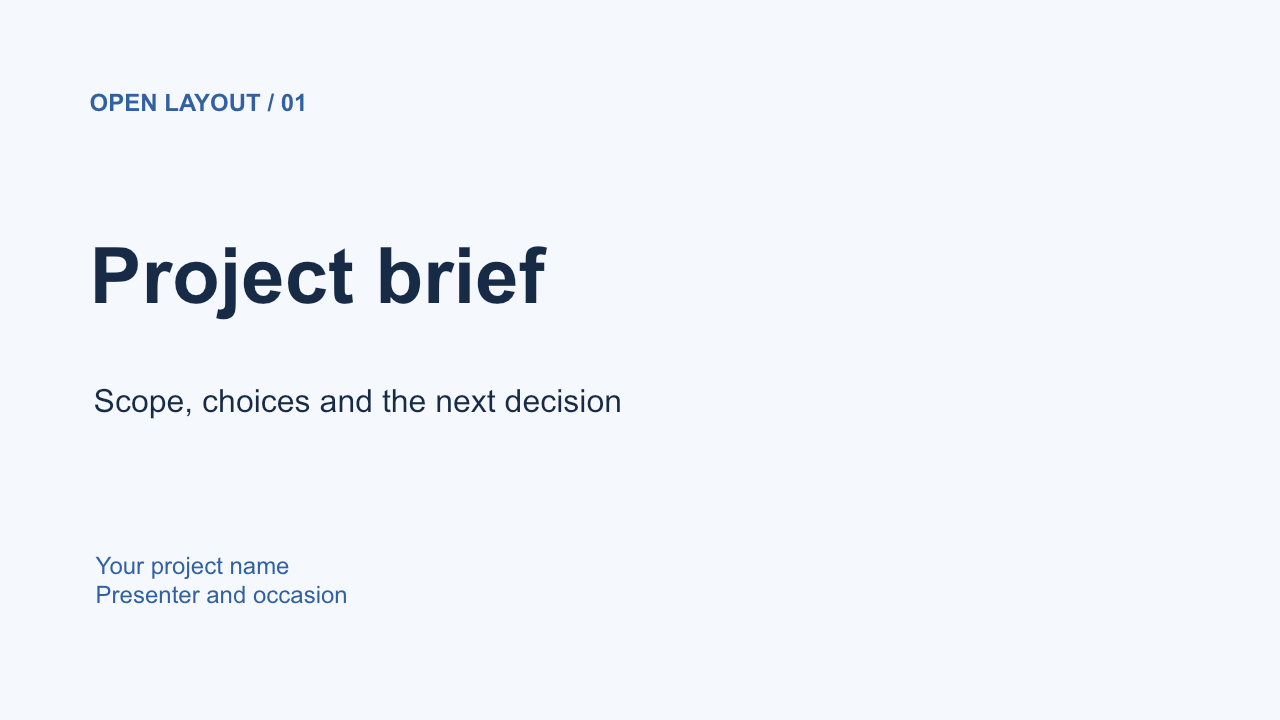 OPEN LAYOUT / 01

Project brief

Scope, choices and the next decision

Your project name
Presenter and occasion